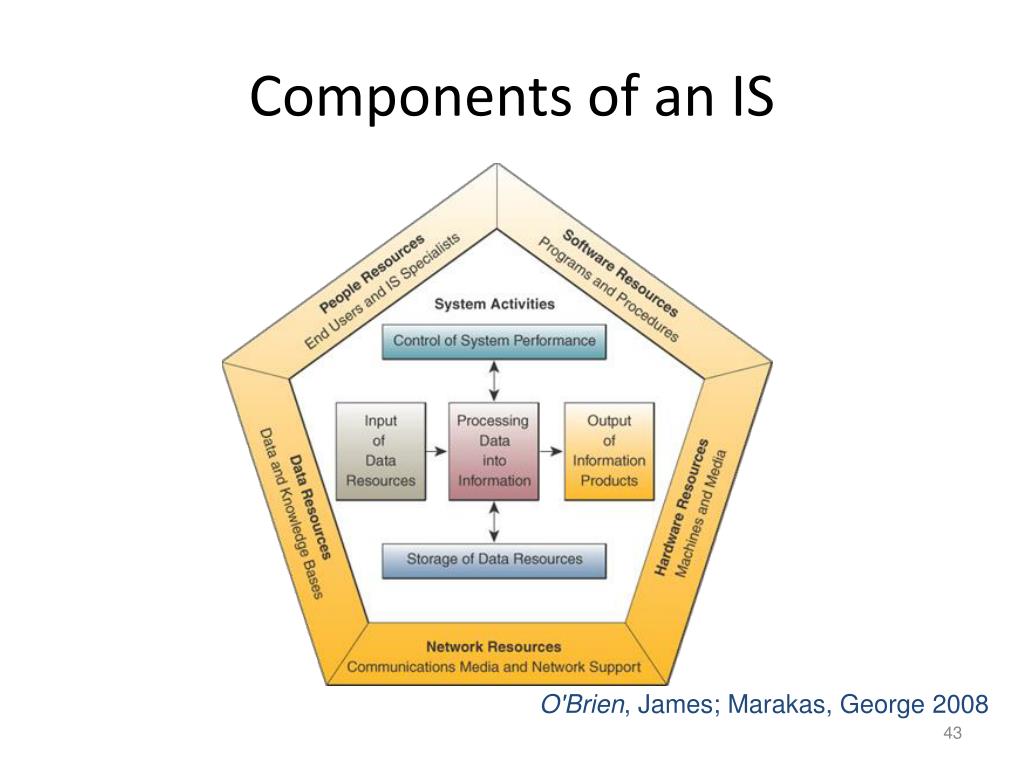 Components of an IS

People Resources
End Users and IS Specialists

Software Resources
Programs and Procedures

System Activities

Control of System Performance

Input of Data Resources

Processing Data into Information

Output of Information Products

Storage of Data Resources

Data Resources
Data and Knowledge Bases

Hardware Resources
Machines and Media

Network Resources
Communications Media and Network Support

O'Brien, James; Marakas, George 2008

43